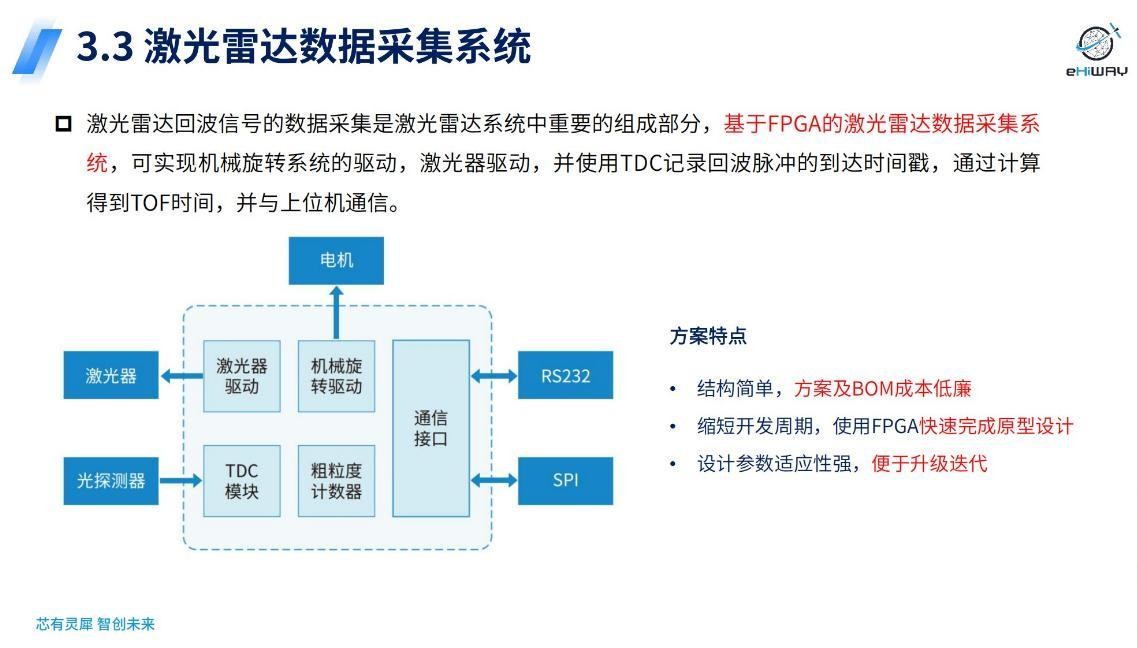 3.3 激光雷达数据采集系统

eHiWAY

激光雷达回波信号的数据采集是激光雷达系统中重要的组成部分，基于FPGA的激光雷达数据采集系统，可实现机械旋转系统的驱动，激光器驱动，并使用TDC记录回波脉冲的到达时间戳，通过计算得到TOF时间，并与上位机通信。

电机

激光器

激光器驱动

机械旋转驱动

通信接口

RS232

光探测器

TDC模块

粗粒度计数器

SPI

方案特点

• 结构简单，方案及BOM成本低廉
• 缩短开发周期，使用FPGA快速完成原型设计
• 设计参数适应性强，便于升级迭代

芯有灵犀 智创未来